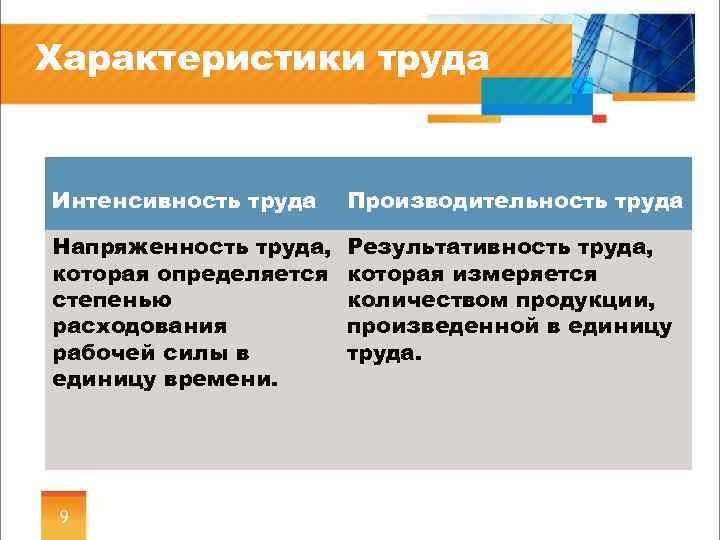 Характеристики труда

| Интенсивность труда | Производительность труда |
|---|---|
| Напряженность труда, которая определяется степенью расходования рабочей силы в единицу времени. | Результативность труда, которая измеряется количеством продукции, произведенной в единицу труда. |

9